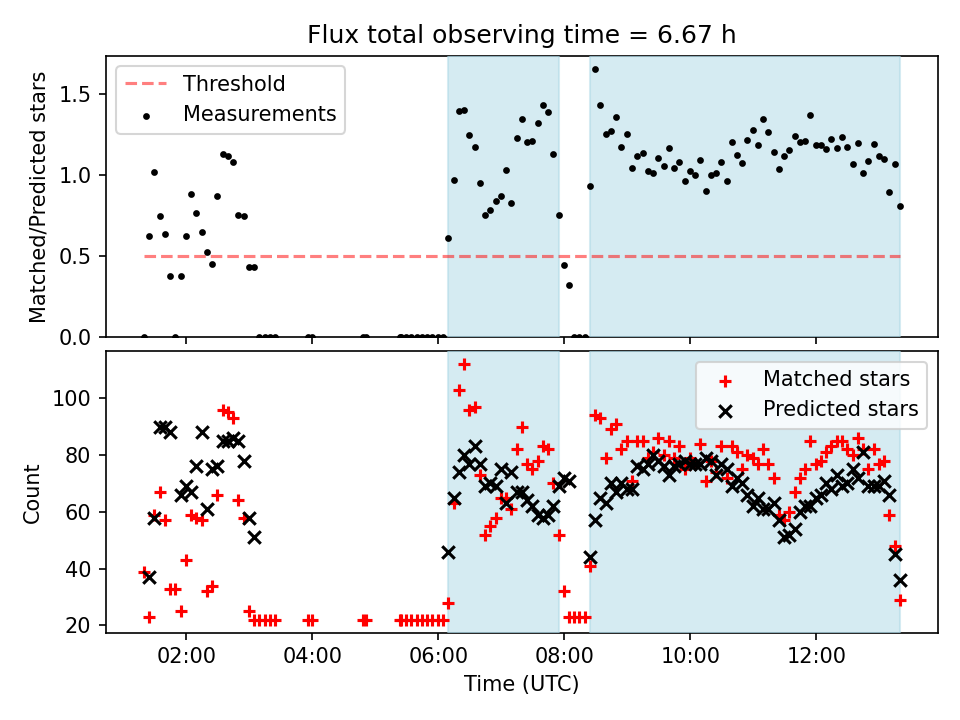 Flux total observing time = 6.67 h

Threshold
Measurements

Matched/Predicted stars

1.5
1.0
0.5
0.0

Matched stars
Predicted stars

Count

100
80
60
40
20

02:00
04:00
06:00
08:00
10:00
12:00

Time (UTC)